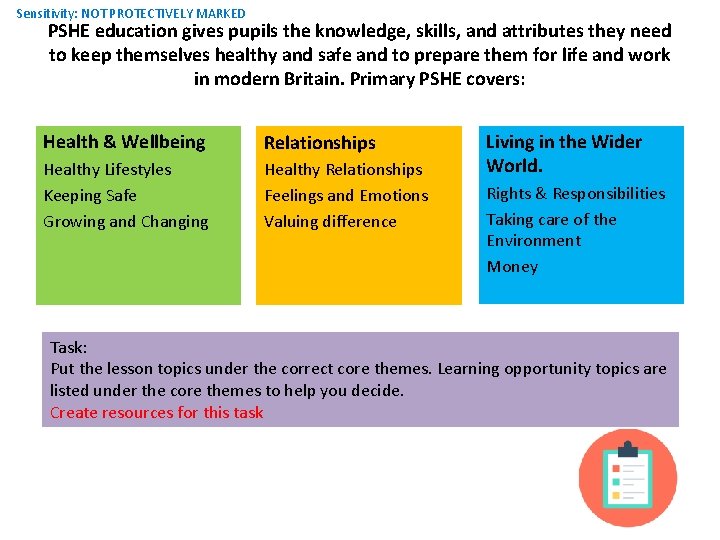 Sensitivity: NOT PROTECTIVELY MARKED

PSHE education gives pupils the knowledge, skills, and attributes they need to keep themselves healthy and safe and to prepare them for life and work in modern Britain. Primary PSHE covers:

Health & Wellbeing
Healthy Lifestyles
Keeping Safe
Growing and Changing

Relationships
Healthy Relationships
Feelings and Emotions
Valuing difference

Living in the Wider World.
Rights & Responsibilities
Taking care of the Environment
Money

Task:
Put the lesson topics under the correct core themes. Learning opportunity topics are listed under the core themes to help you decide.
Create resources for this task